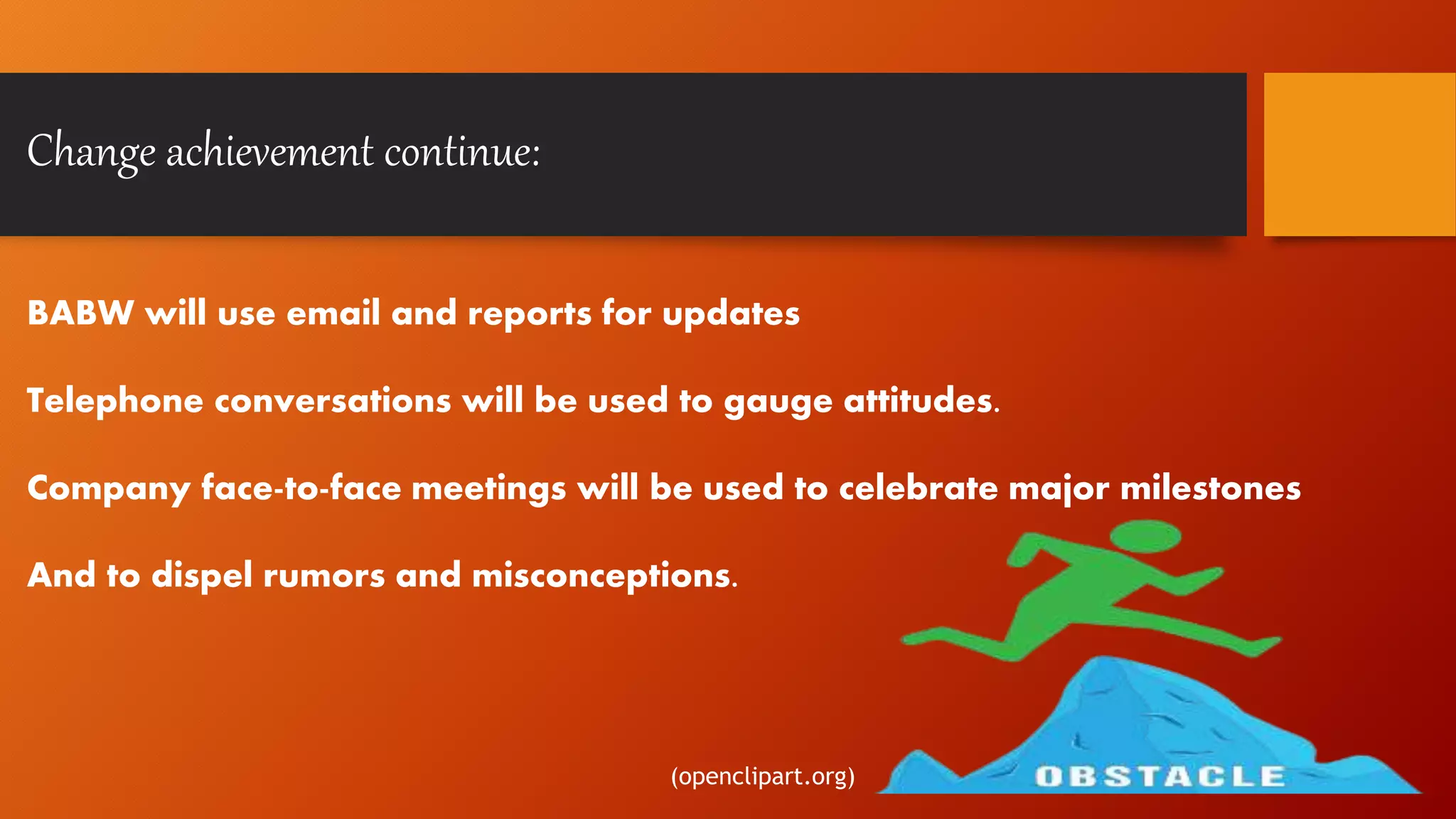 Change achievement continue:

BABW will use email and reports for updates

Telephone conversations will be used to gauge attitudes.

Company face-to-face meetings will be used to celebrate major milestones

And to dispel rumors and misconceptions.

(openclipart.org)

OBSTACLE